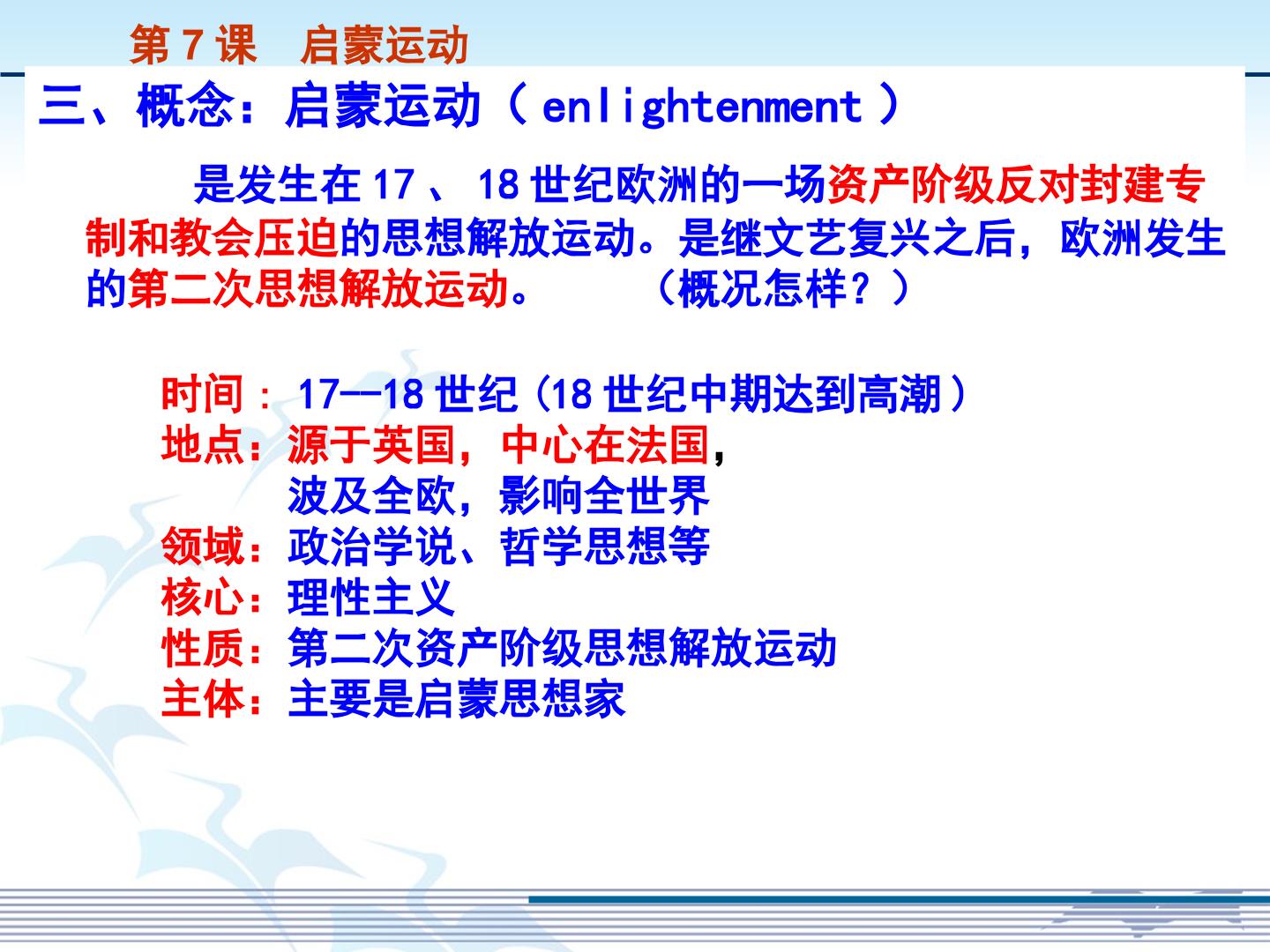 第7课 启蒙运动

三、概念：启蒙运动（enlightenment）

是发生在17、18世纪欧洲的一场资产阶级反对封建专制和教会压迫的思想解放运动。是继文艺复兴之后，欧洲发生的第二次思想解放运动。 （概况怎样？）

时间：17--18世纪（18世纪中期达到高潮）
地点：源于英国，中心在法国，
波及全欧，影响全世界
领域：政治学说、哲学思想等
核心：理性主义
性质：第二次资产阶级思想解放运动
主体：主要是启蒙思想家